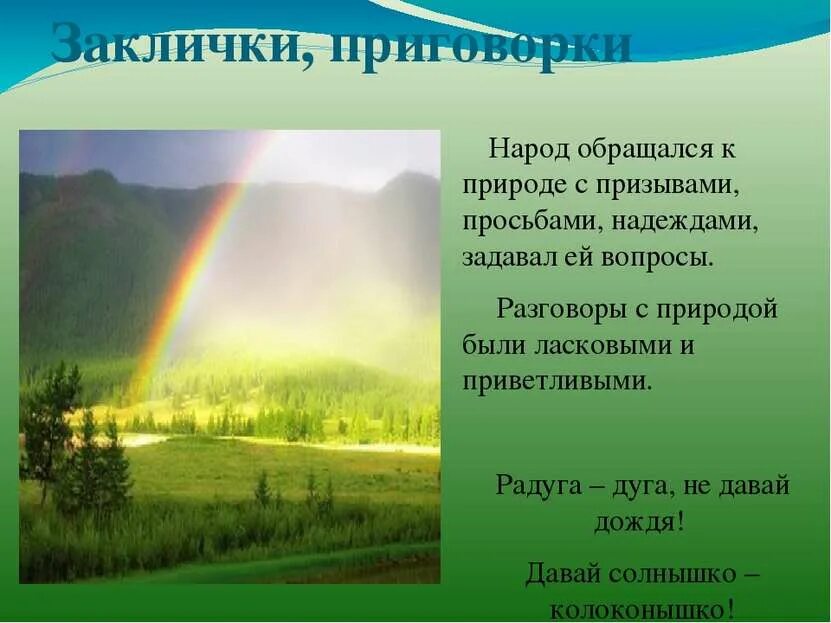 Заклички, приговорки

Народ обращался к природе с призывами, просьбами, надеждами, задавал ей вопросы.

Разговоры с природой были ласковыми и приветливыми.

Радуга – дуга, не давай дождя!

Давай солнышко – колоконышко!